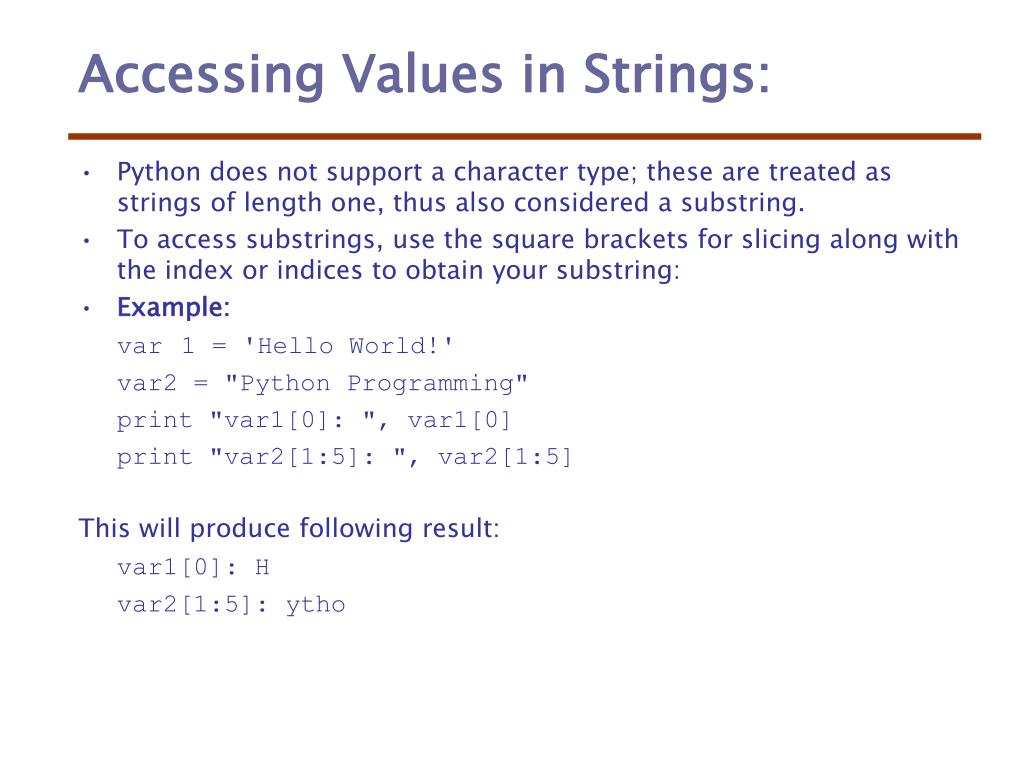 Accessing Values in Strings:

• Python does not support a character type; these are treated as strings of length one, thus also considered a substring.

• To access substrings, use the square brackets for slicing along with the index or indices to obtain your substring:

• Example:

var 1 = 'Hello World!'
var2 = "Python Programming"
print "var1[0]: ", var1[0]
print "var2[1:5]: ", var2[1:5]

This will produce following result:

var1[0]: H
var2[1:5]: ytho